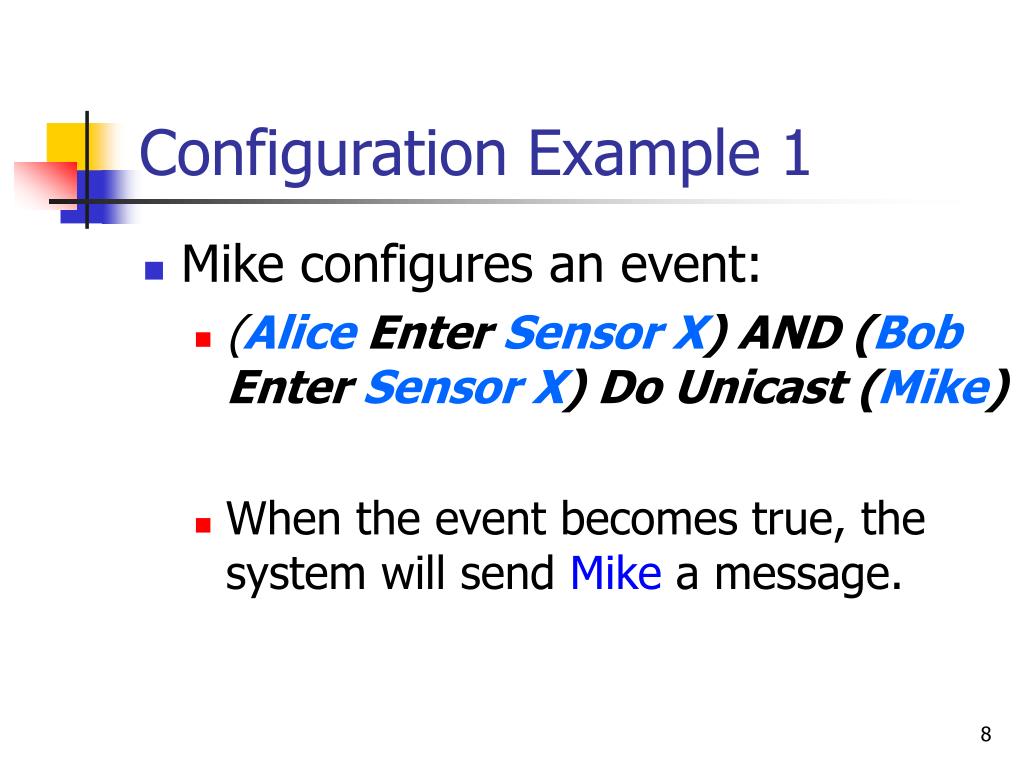 Configuration Example 1

Mike configures an event:

(Alice Enter Sensor X) AND (Bob Enter Sensor X) Do Unicast (Mike)

When the event becomes true, the system will send Mike a message.

8